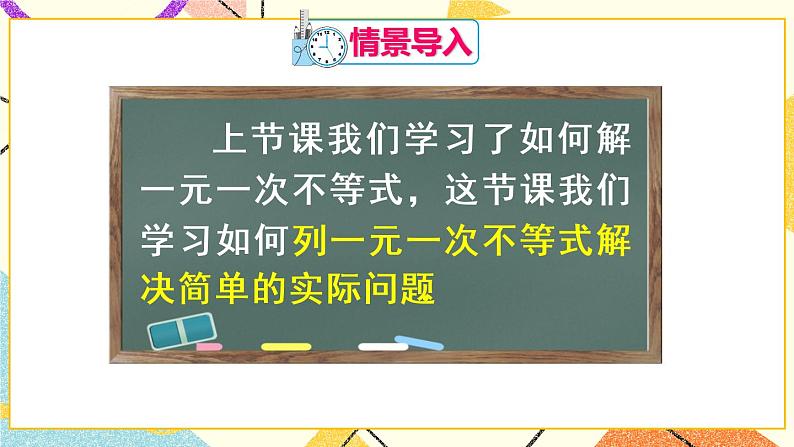 情景导入

上节课我们学习了如何解一元一次不等式，这节课我们学习如何列一元一次不等式解决简单的实际问题